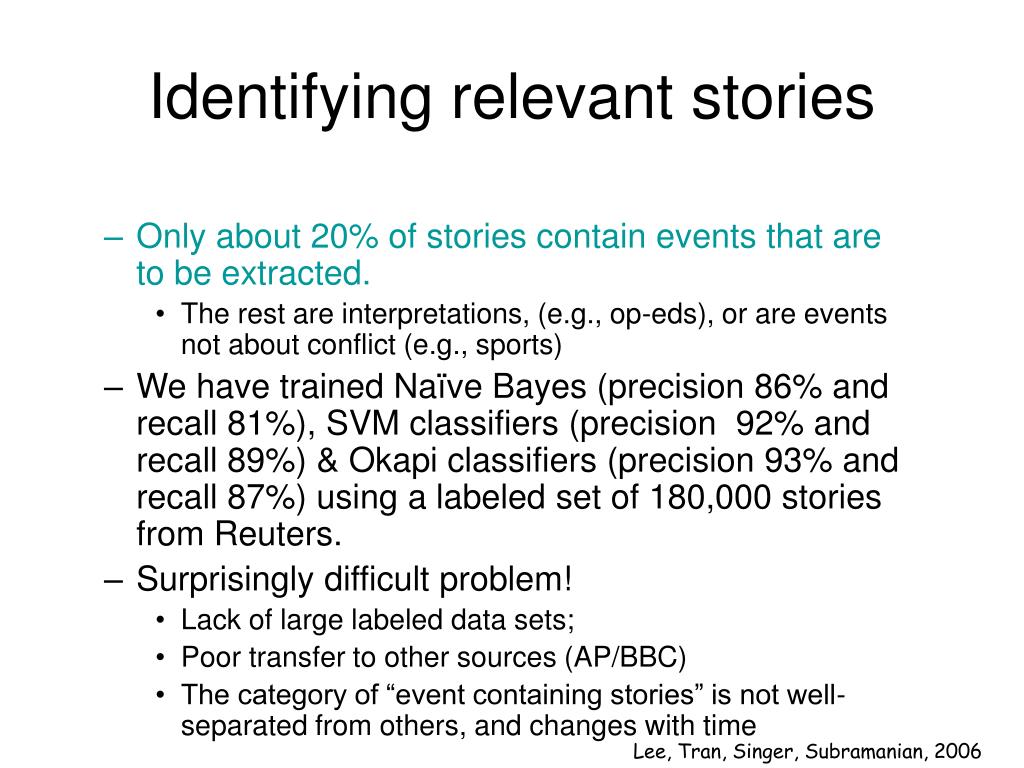 Identifying relevant stories

– Only about 20% of stories contain events that are to be extracted.
• The rest are interpretations, (e.g., op-eds), or are events not about conflict (e.g., sports)
– We have trained Naïve Bayes (precision 86% and recall 81%), SVM classifiers (precision 92% and recall 89%) & Okapi classifiers (precision 93% and recall 87%) using a labeled set of 180,000 stories from Reuters.
– Surprisingly difficult problem!
• Lack of large labeled data sets;
• Poor transfer to other sources (AP/BBC)
• The category of “event containing stories” is not well-separated from others, and changes with time

Lee, Tran, Singer, Subramanian, 2006